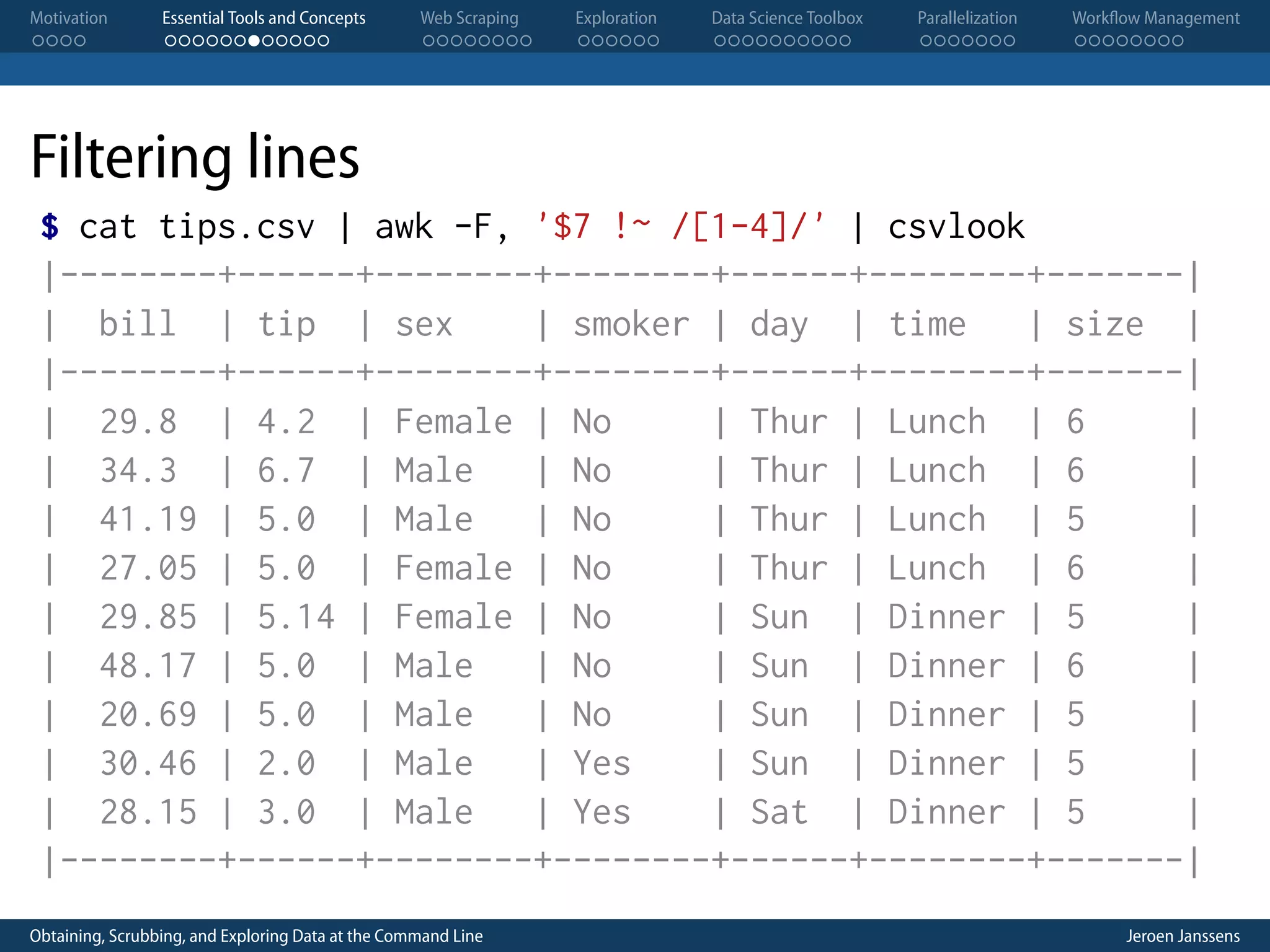 Motivation Essential Tools and Concepts Web Scraping Exploration Data Science Toolbox Parallelization Workflow Management

Filtering lines

$ cat tips.csv | awk -F, '$7 !~ /[1-4]/' | csvlook

| bill | tip | sex | smoker | day | time | size |
|---|---|---|---|---|---|---|
| 29.8 | 4.2 | Female | No | Thur | Lunch | 6 |
| 34.3 | 6.7 | Male | No | Thur | Lunch | 6 |
| 41.19 | 5.0 | Male | No | Thur | Lunch | 5 |
| 27.05 | 5.0 | Female | No | Thur | Lunch | 6 |
| 29.85 | 5.14 | Female | No | Sun | Dinner | 5 |
| 48.17 | 5.0 | Male | No | Sun | Dinner | 6 |
| 20.69 | 5.0 | Male | No | Sun | Dinner | 5 |
| 30.46 | 2.0 | Male | Yes | Sun | Dinner | 5 |
| 28.15 | 3.0 | Male | Yes | Sat | Dinner | 5 |

Obtaining, Scrubbing, and Exploring Data at the Command Line Jeroen Janssens